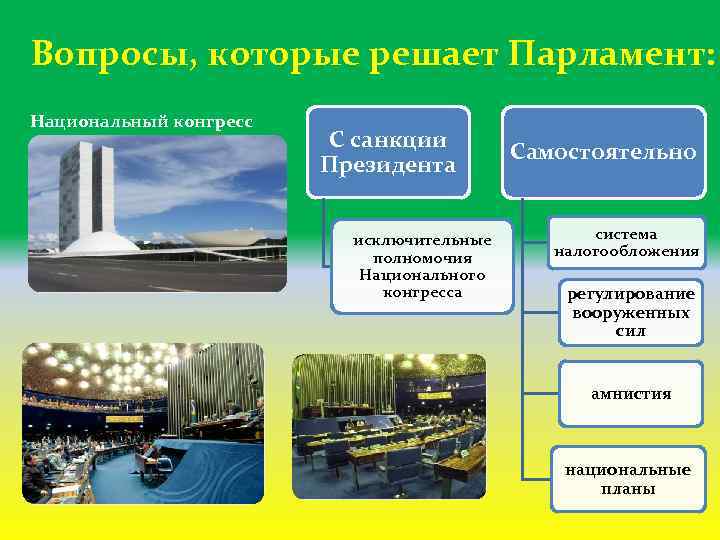 Вопросы, которые решает Парламент:

Национальный конгресс

С санкции Президента

исключительные полномочия Национального конгресса

Самостоятельно

система налогообложения

регулирование вооруженных сил

амнистия

национальные планы